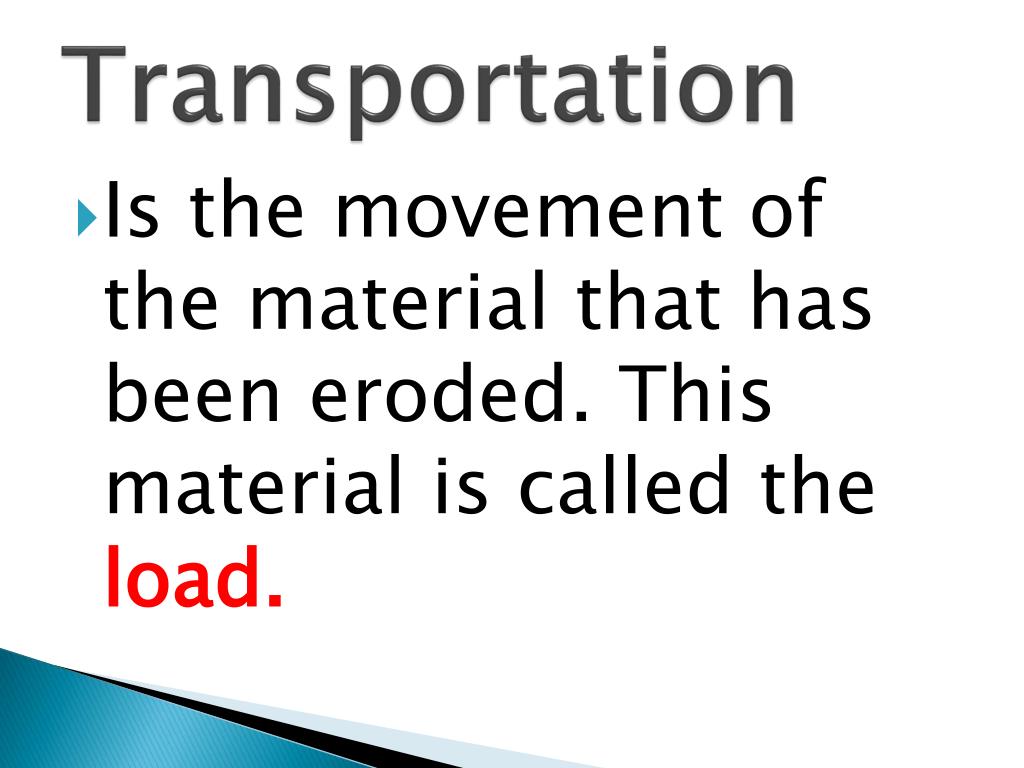 Transportation

Is the movement of the material that has been eroded. This material is called the load.